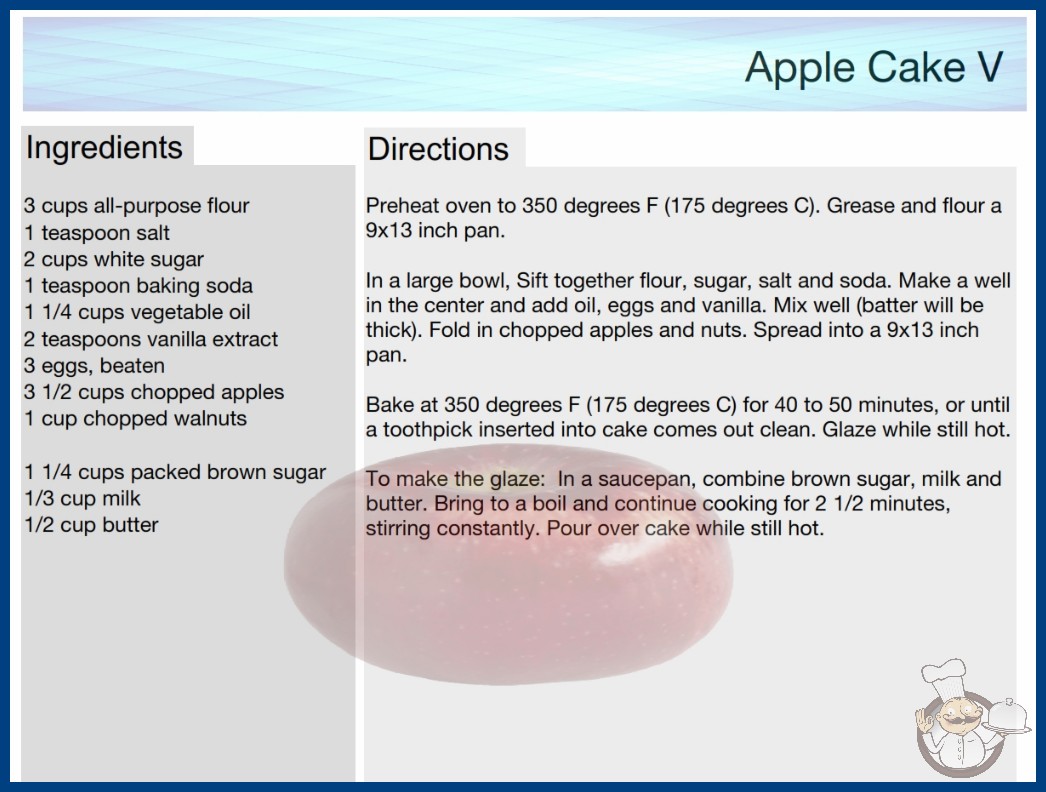 Apple Cake V

Ingredients

3 cups all-purpose flour
1 teaspoon salt
2 cups white sugar
1 teaspoon baking soda
1 1/4 cups vegetable oil
2 teaspoons vanilla extract
3 eggs, beaten
3 1/2 cups chopped apples
1 cup chopped walnuts

1 1/4 cups packed brown sugar
1/3 cup milk
1/2 cup butter

Directions

Preheat oven to 350 degrees F (175 degrees C). Grease and flour a 9x13 inch pan.

In a large bowl, Sift together flour, sugar, salt and soda. Make a well in the center and add oil, eggs and vanilla. Mix well (batter will be thick). Fold in chopped apples and nuts. Spread into a 9x13 inch pan.

Bake at 350 degrees F (175 degrees C) for 40 to 50 minutes, or until a toothpick inserted into cake comes out clean. Glaze while still hot.

To make the glaze: In a saucepan, combine brown sugar, milk and butter. Bring to a boil and continue cooking for 2 1/2 minutes, stirring constantly. Pour over cake while still hot.